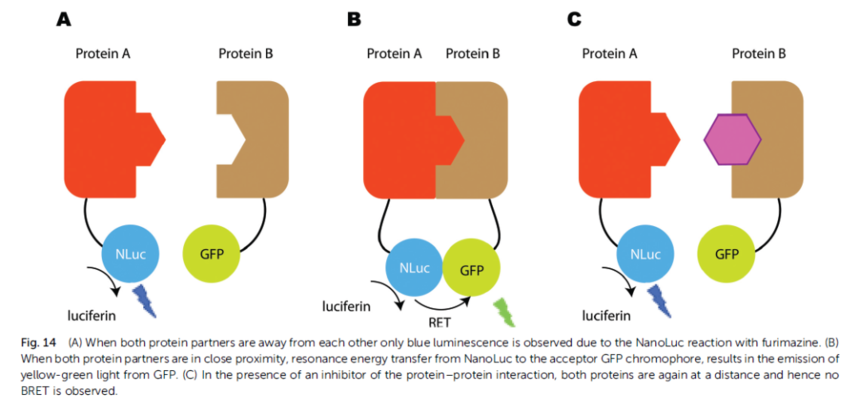 A

Protein A

Protein B

NLuc

GFP

luciferin

B

Protein A

Protein B

NLuc

GFP

luciferin

RET

C

Protein A

Protein B

NLuc

GFP

luciferin

Fig. 14 (A) When both protein partners are away from each other only blue luminescence is observed due to the NanoLuc reaction with furimazine. (B) When both protein partners are in close proximity, resonance energy transfer from NanoLuc to the acceptor GFP chromophore, results in the emission of yellow-green light from GFP. (C) In the presence of an inhibitor of the protein–protein interaction, both proteins are again at a distance and hence no BRET is observed.